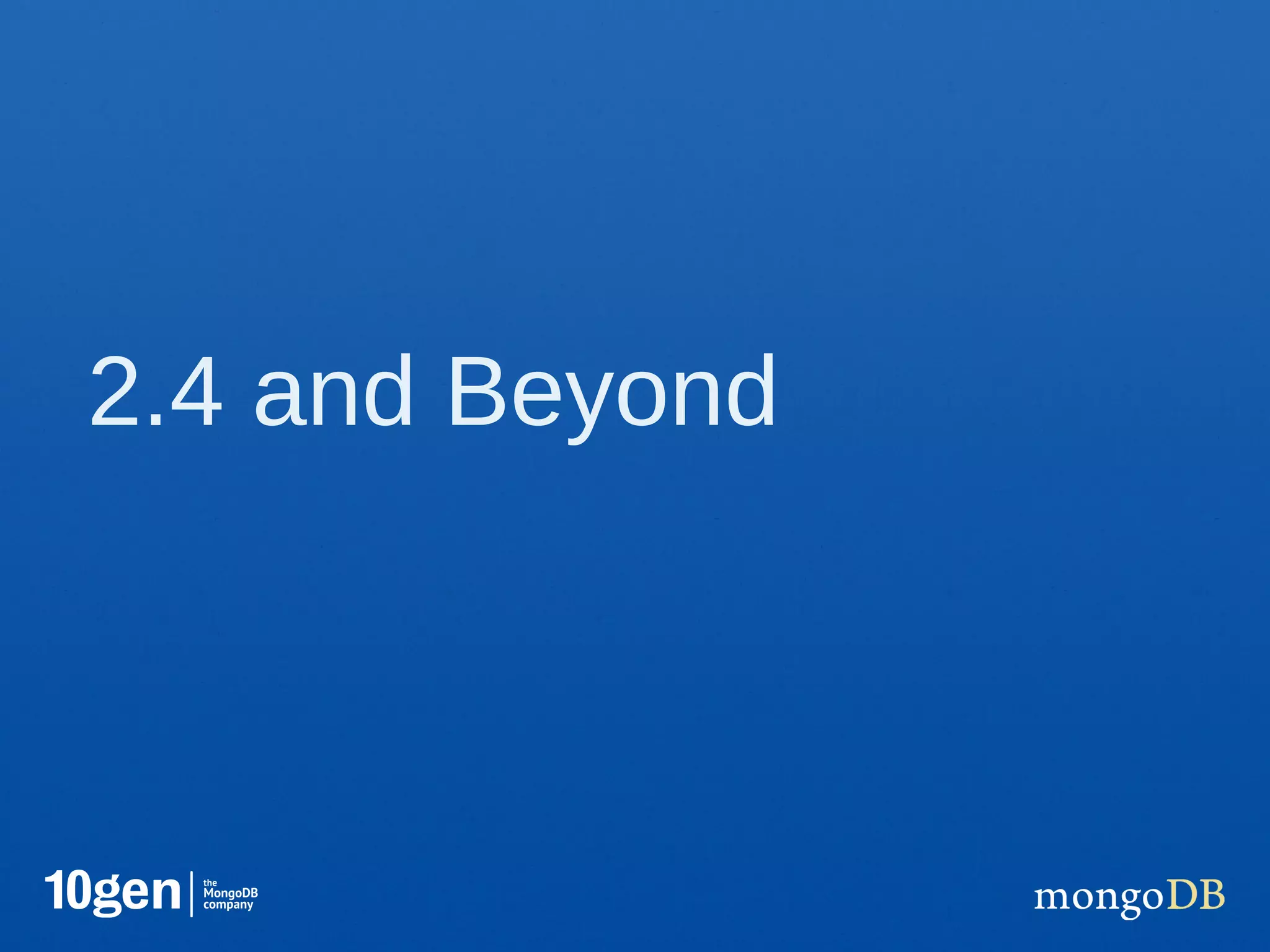 2.4 and Beyond

10gen the MongoDB company

mongoDB